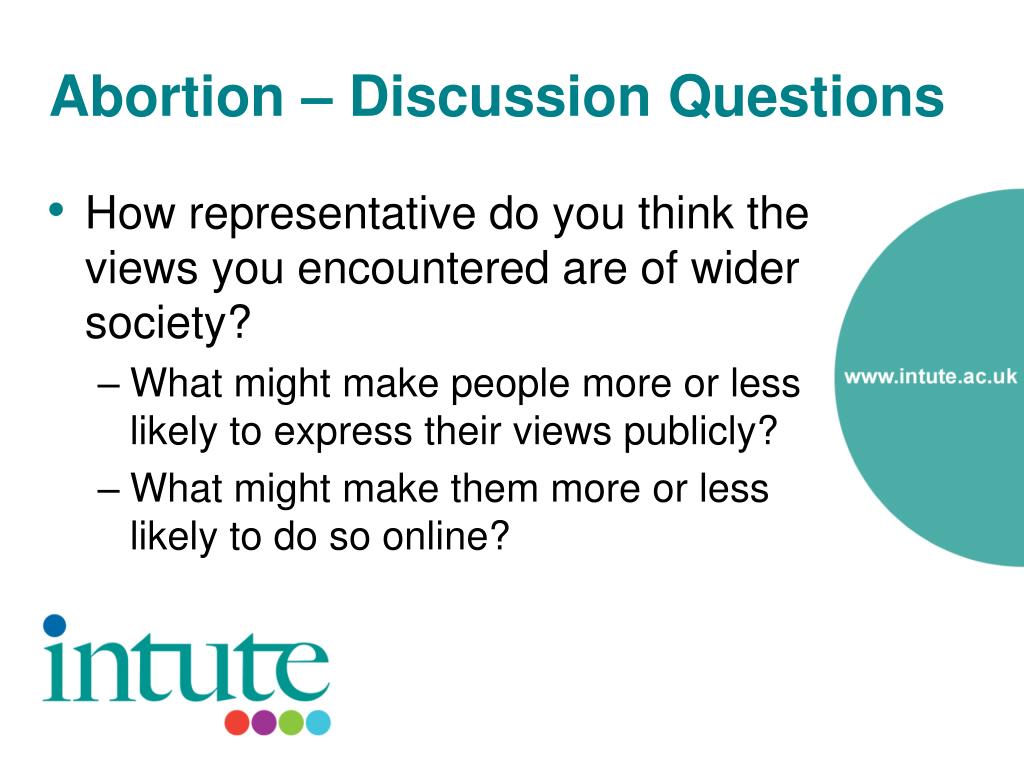 Abortion – Discussion Questions

• How representative do you think the views you encountered are of wider society?
 – What might make people more or less likely to express their views publicly?
 – What might make them more or less likely to do so online?

www.intute.ac.uk

intute